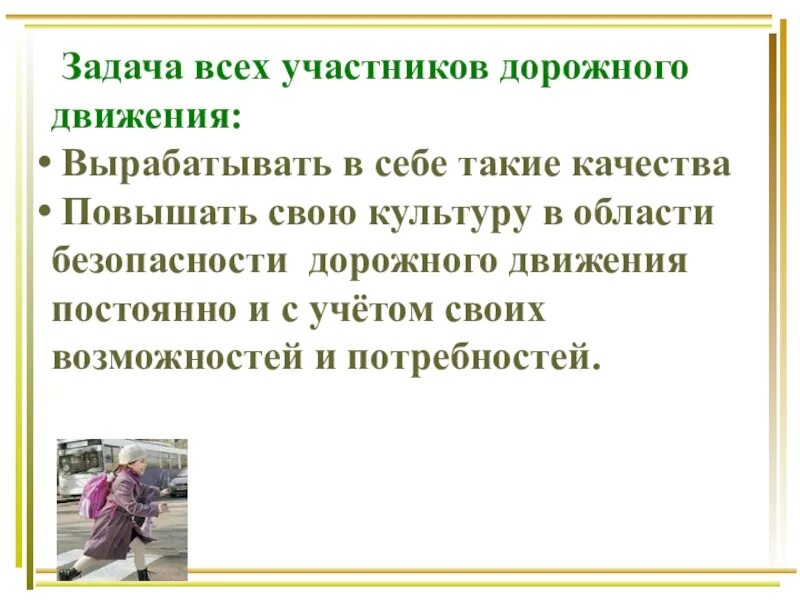 Задача всех участников дорожного движения:

• Вырабатывать в себе такие качества

• Повышать свою культуру в области безопасности дорожного движения постоянно и с учётом своих возможностей и потребностей.